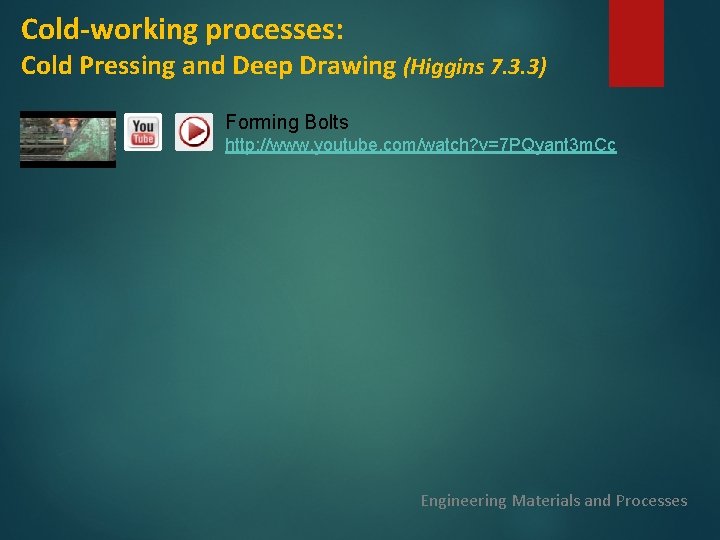 Cold-working processes:
Cold Pressing and Deep Drawing (Higgins 7.3.3)

You Tube

Forming Bolts
http://www.youtube.com/watch?v=7PQyant3mCc

Engineering Materials and Processes